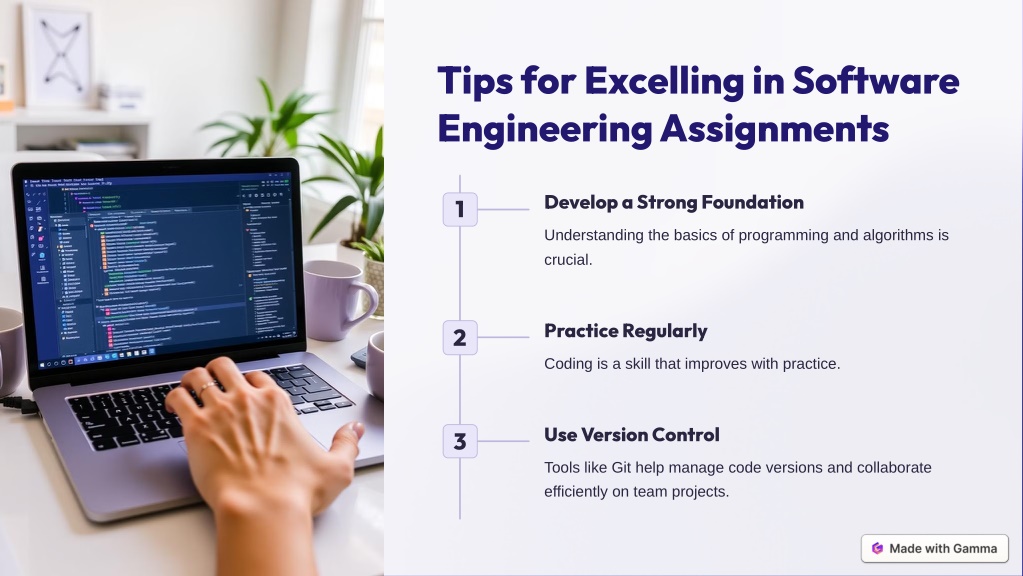 Tips for Excelling in Software Engineering Assignments

1

Develop a Strong Foundation

Understanding the basics of programming and algorithms is crucial.

2

Practice Regularly

Coding is a skill that improves with practice.

3

Use Version Control

Tools like Git help manage code versions and collaborate efficiently on team projects.

Made with Gamma